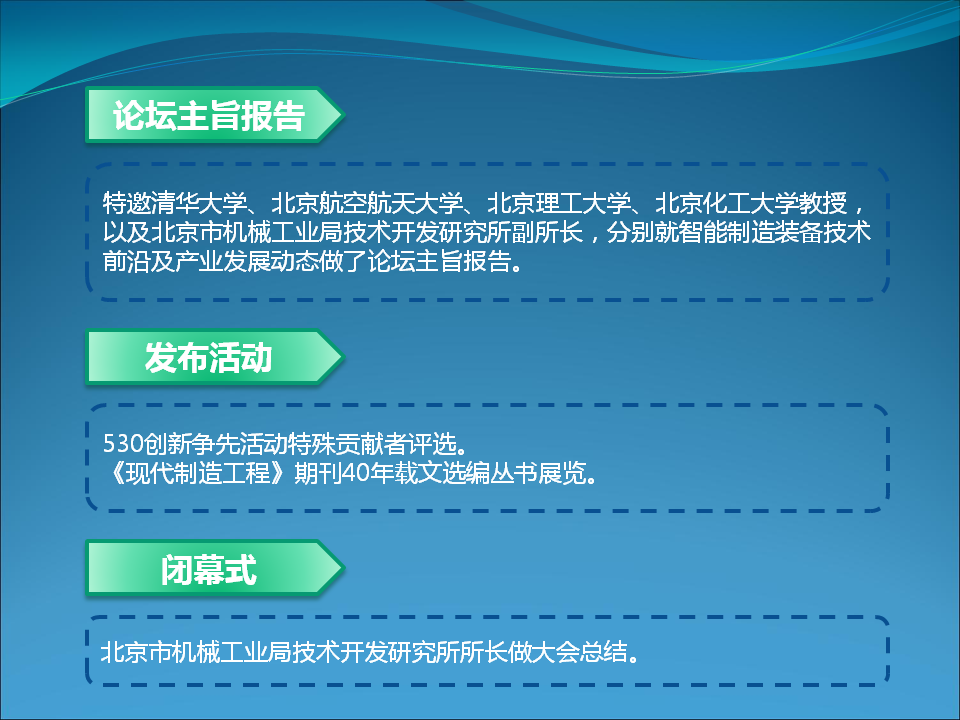 论坛主旨报告

特邀清华大学、北京航空航天大学、北京理工大学、北京化工大学教授，以及北京市机械工业局技术开发研究所副所长，分别就智能制造装备技术前沿及产业发展动态做了论坛主旨报告。

发布活动

530创新争先活动特殊贡献者评选。
《现代制造工程》期刊40年载文选编丛书展览。

闭幕式

北京市机械工业局技术开发研究所所长做大会总结。